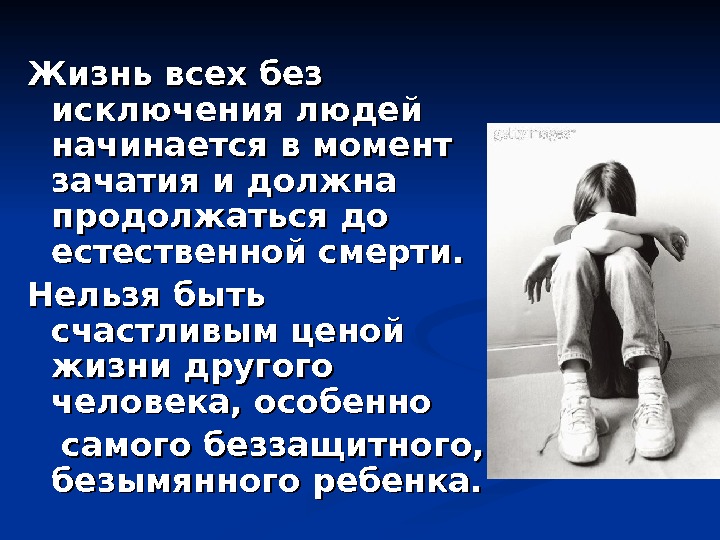 Жизнь всех без исключения людей начинается в момент зачатия и должна продолжаться до естественной смерти.

Нельзя быть счастливым ценой жизни другого человека, особенно самого беззащитного, безымянного ребенка.

gettyimages